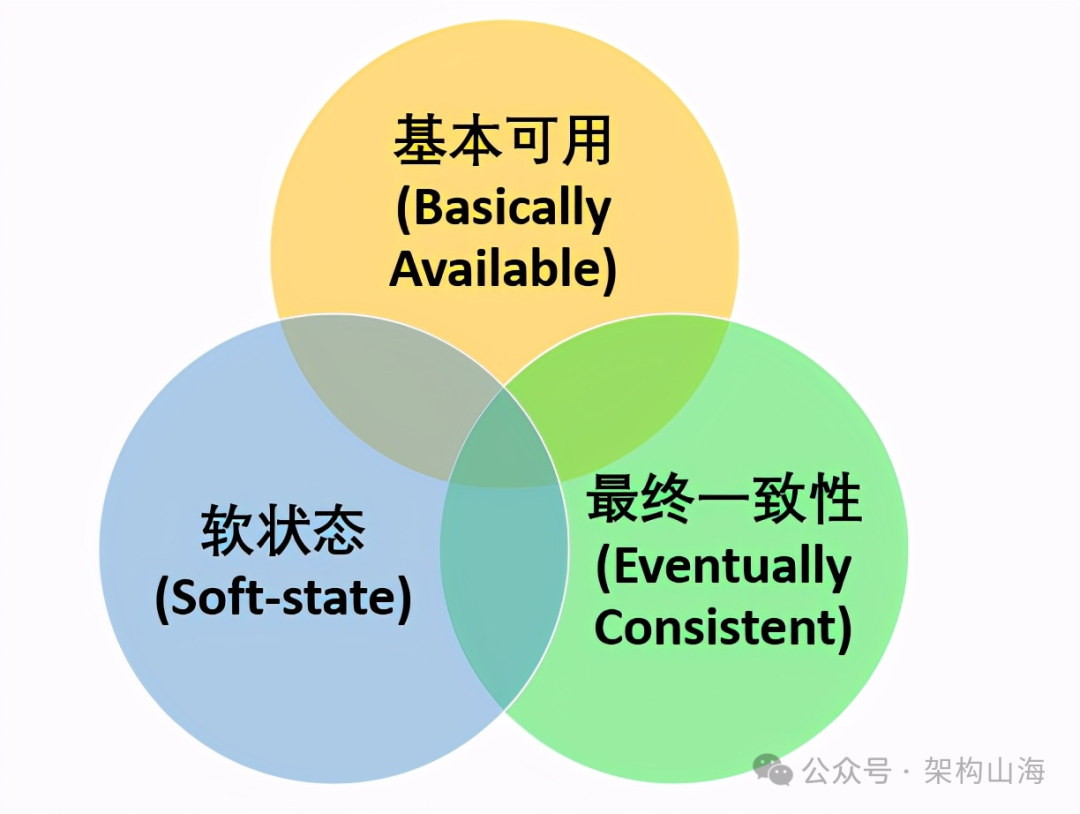 基本可用
(Basically Available)

软状态
(Soft-state)

最终一致性
(Eventually Consistent)

公众号 · 架构山海